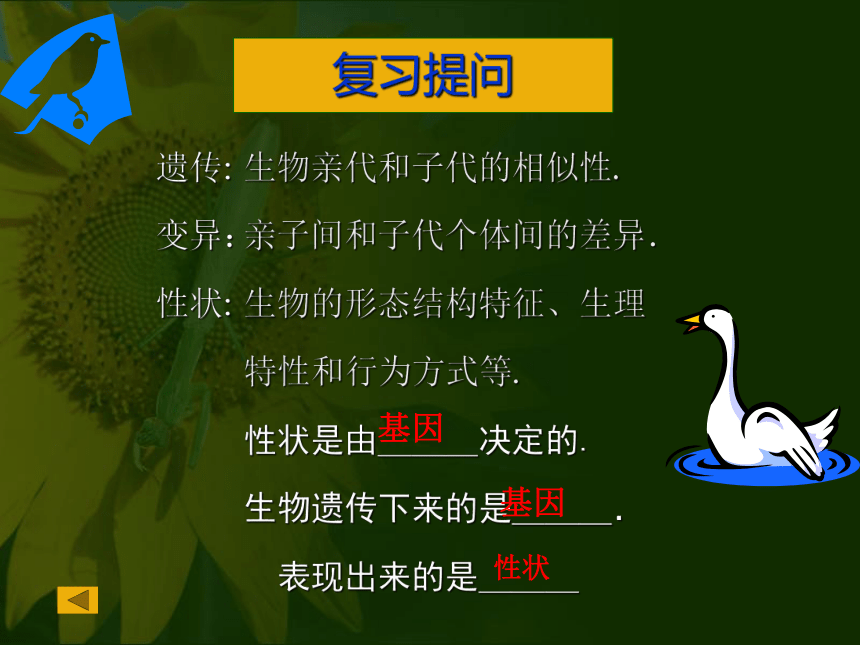 复习提问

遗传: 生物亲代和子代的相似性.

变异: 亲子间和子代个体间的差异.

性状: 生物的形态结构特征、生理特性和行为方式等.

性状是由基因______决定的.

生物遗传下来的是基因______.

表现出来的是性状______